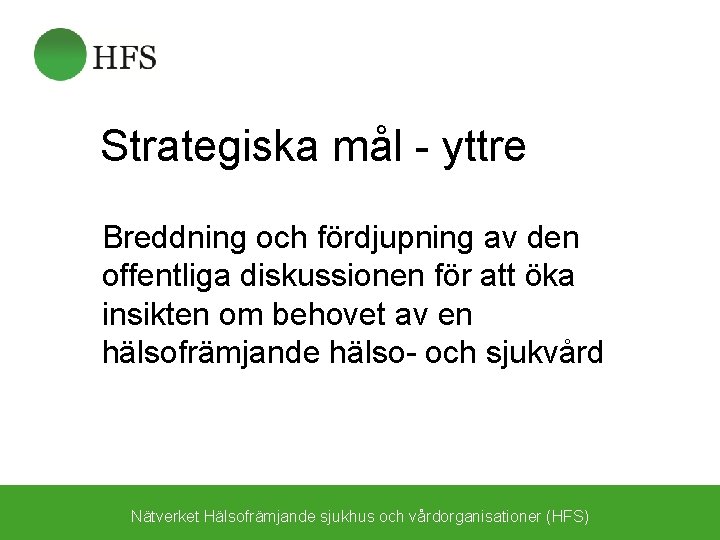 HFS

Strategiska mål - yttre

Breddning och fördjupning av den offentliga diskussionen för att öka insikten om behovet av en hälsofrämjande hälso- och sjukvård

Nätverket Hälsofrämjande sjukhus och vårdorganisationer (HFS)